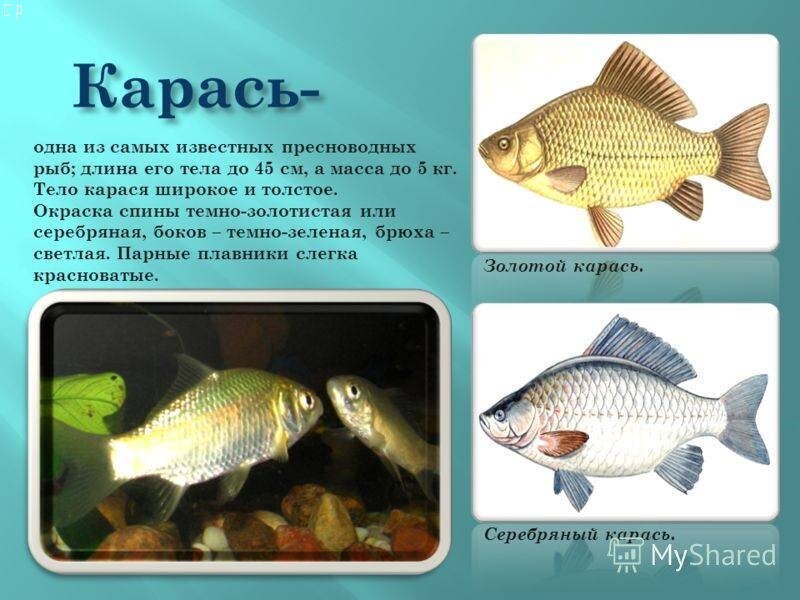 Карась-

одна из самых известных пресноводных рыб; длина его тела до 45 см, а масса до 5 кг. Тело карася широкое и толстое. Окраска спины темно-золотистая или серебряная, боков – темно-зеленая, брюха – светлая. Парные плавники слегка красноватые.

Золотой карась.

Серебряный карась.

MyShared